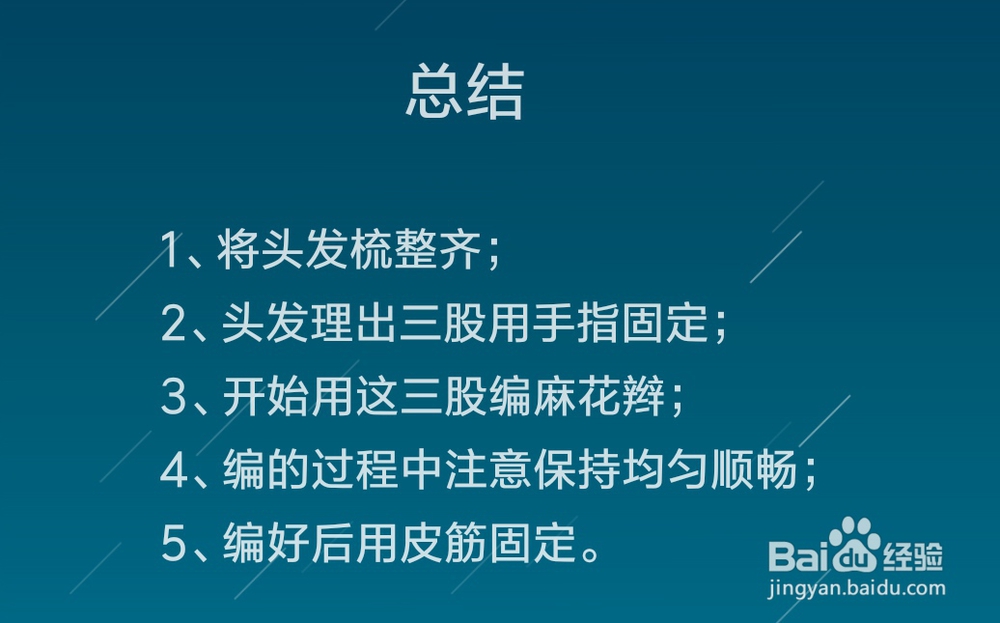 总结

1、将头发梳整齐；

2、头发理出三股用手指固定；

3、开始用这三股编麻花辫；

4、编的过程中注意保持均匀顺畅；

5、编好后用皮筋固定。

Baidu经验
jingyan.baidu.com